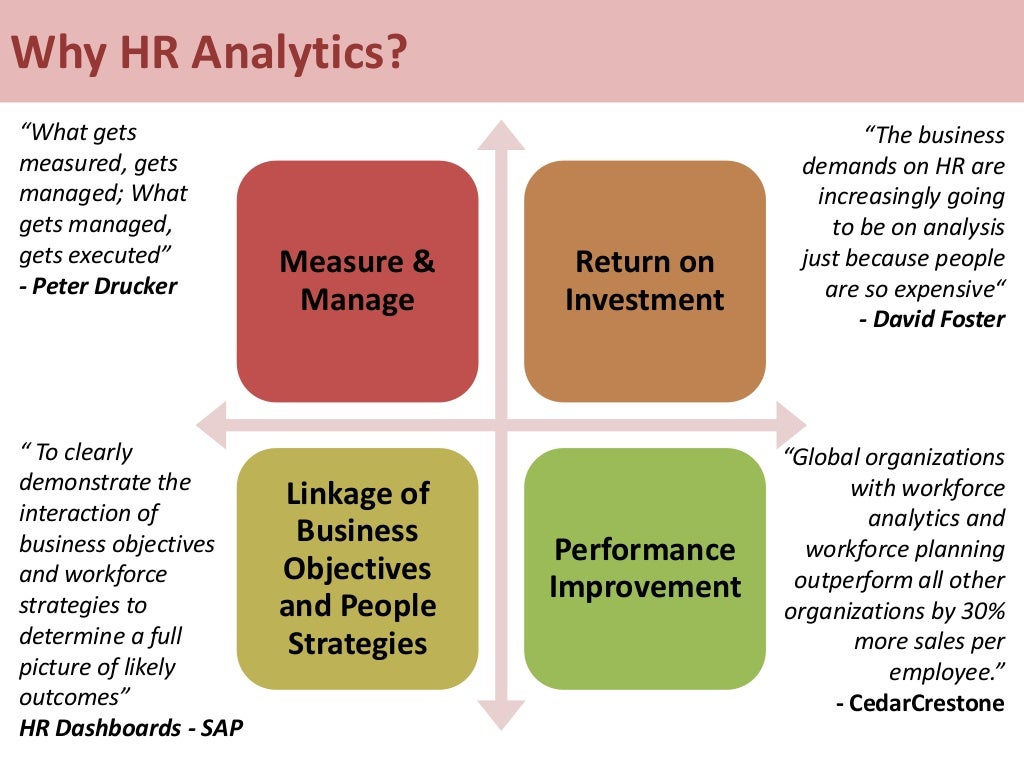 Why HR Analytics?

"What gets measured, gets managed; What gets managed, gets executed"
- Peter Drucker

Measure & Manage

Return on Investment

"The business demands on HR are increasingly going to be on analysis just because people are so expensive"
- David Foster

" To clearly demonstrate the interaction of business objectives and workforce strategies to determine a full picture of likely outcomes"
HR Dashboards - SAP

Linkage of Business Objectives and People Strategies

Performance Improvement

"Global organizations with workforce analytics and workforce planning outperform all other organizations by 30% more sales per employee."
- CedarCrestone